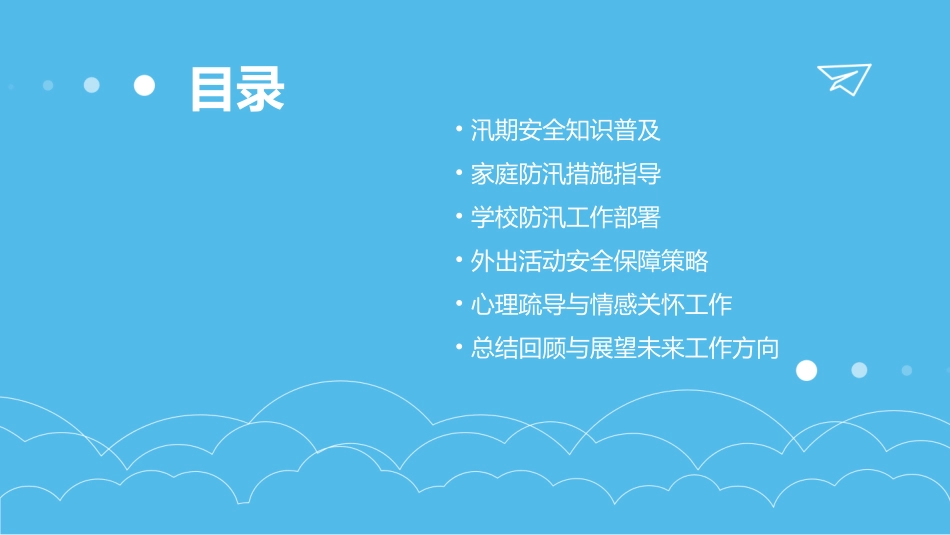 目录

• 汛期安全知识普及
• 家庭防汛措施指导
• 学校防汛工作部署
• 外出活动安全保障策略
• 心理疏导与情感关怀工作
• 总结回顾与展望未来工作方向